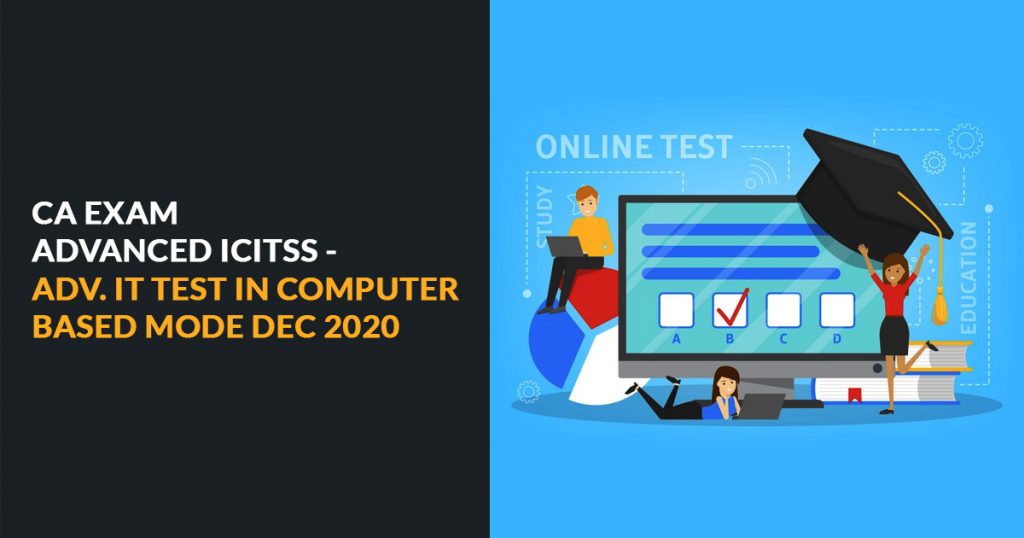 CA EXAM
ADVANCED ICITSS -
ADV. IT TEST IN COMPUTER BASED MODE DEC 2020

ONLINE TEST

STUDY

EDUCATION

A B C D